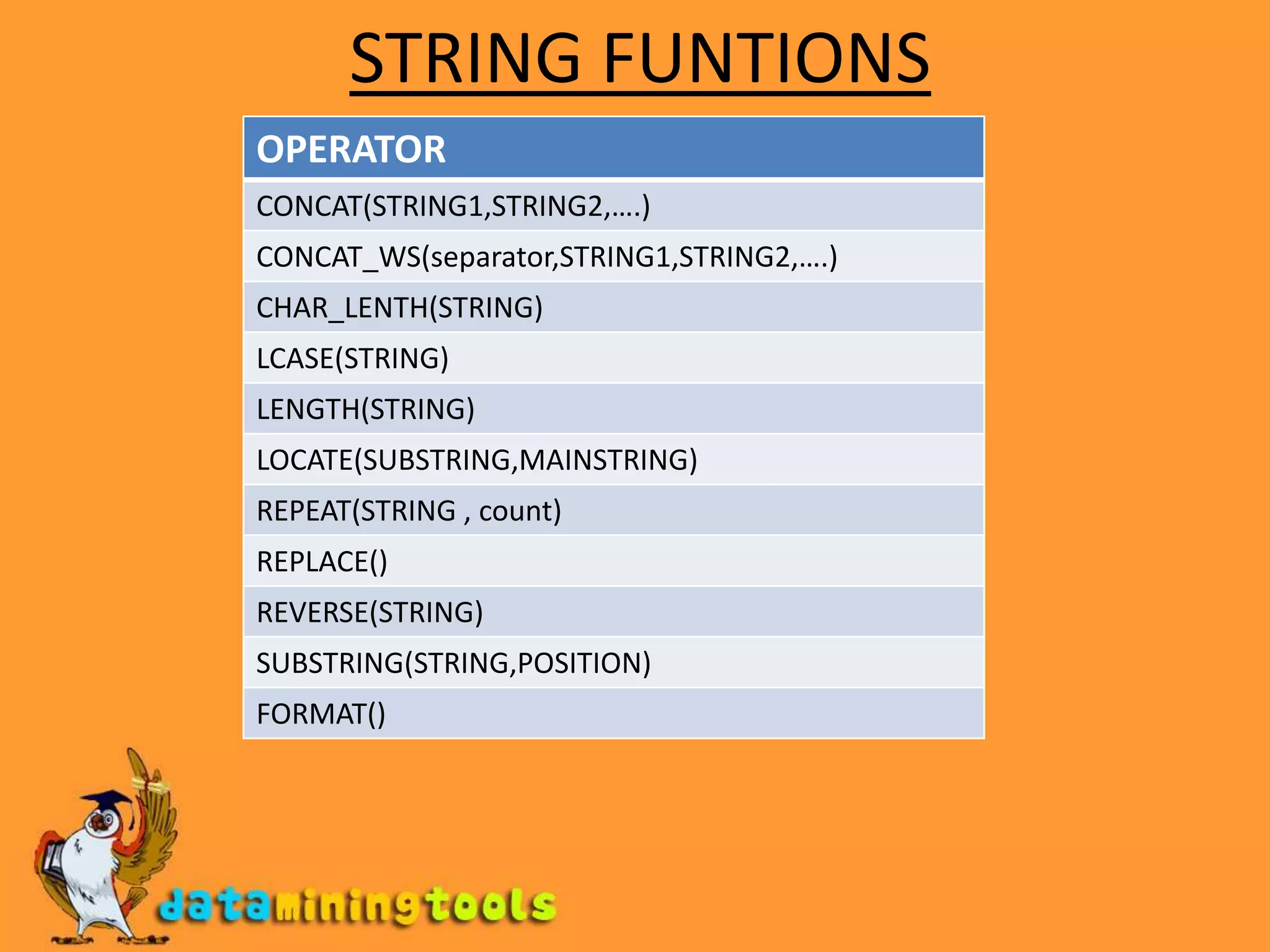 STRING FUNTIONS

| OPERATOR |
|---|
| CONCAT(STRING1,STRING2,….) |
| CONCAT_WS(separator,STRING1,STRING2,….) |
| CHAR_LENTH(STRING) |
| LCASE(STRING) |
| LENGTH(STRING) |
| LOCATE(SUBSTRING,MAINSTRING) |
| REPEAT(STRING , count) |
| REPLACE() |
| REVERSE(STRING) |
| SUBSTRING(STRING,POSITION) |
| FORMAT() |

dataminingtools